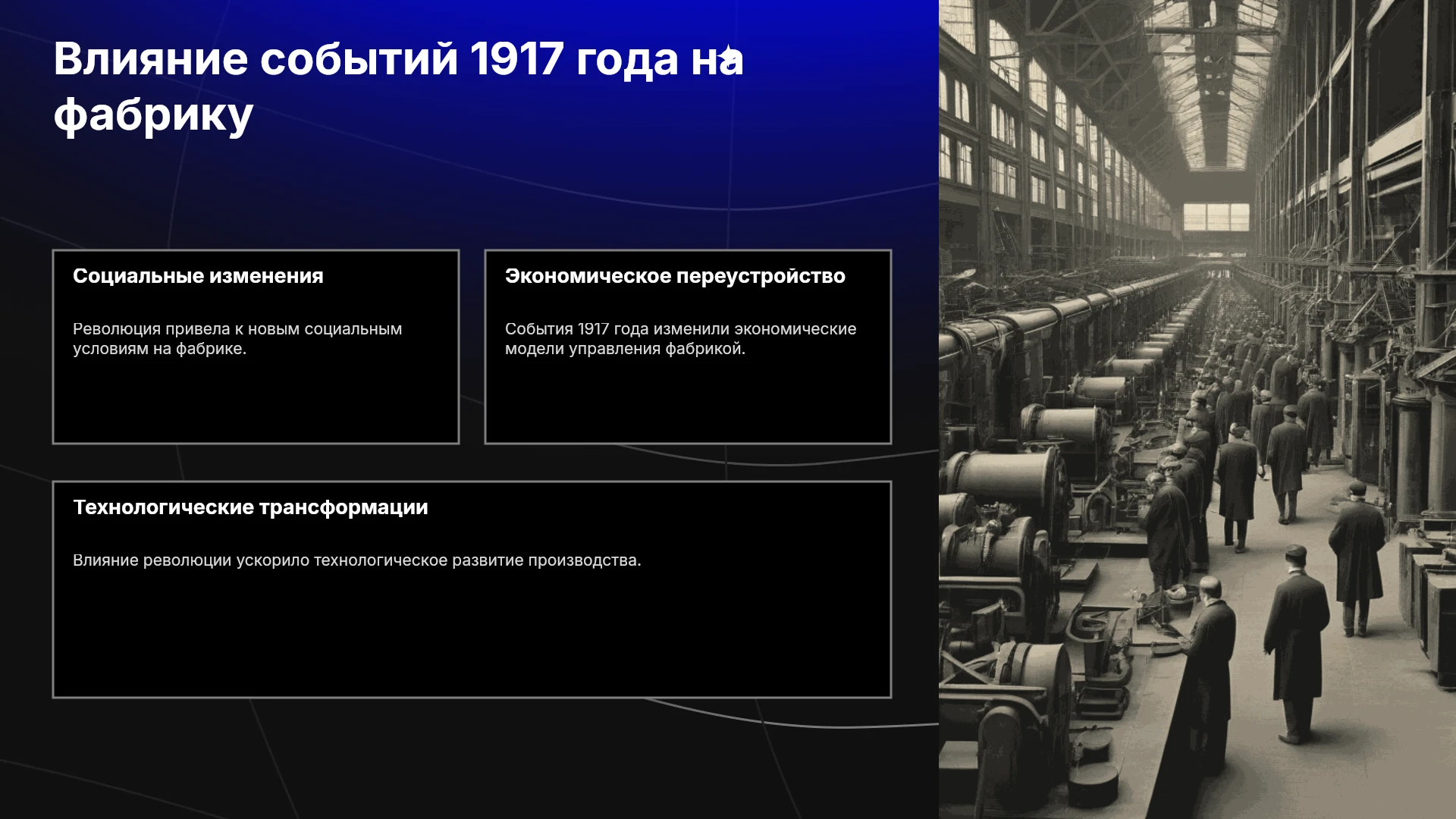 Влияние событий 1917 года на фабрику

Социальные изменения

Революция привела к новым социальным условиям на фабрике.

Экономическое переустройство

События 1917 года изменили экономические модели управления фабрикой.

Технологические трансформации

Влияние революции ускорило технологическое развитие производства.